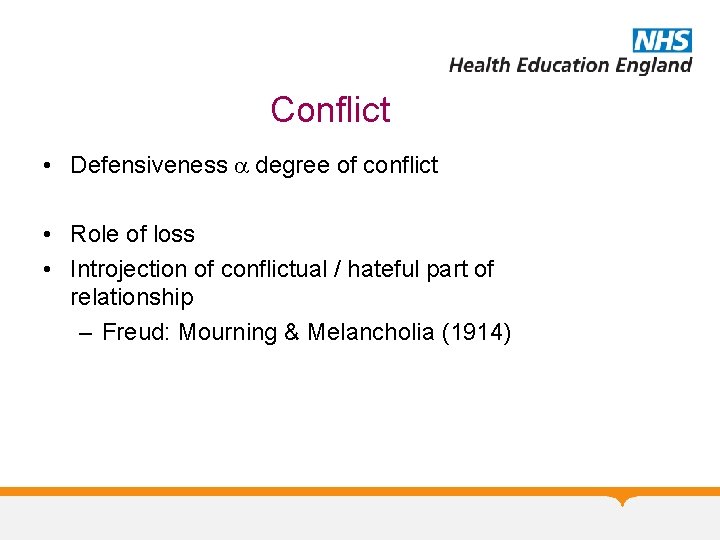 NHS
Health Education England

Conflict

• Defensiveness $\alpha$ degree of conflict

• Role of loss
• Introjection of conflictual / hateful part of relationship
– Freud: Mourning & Melancholia (1914)